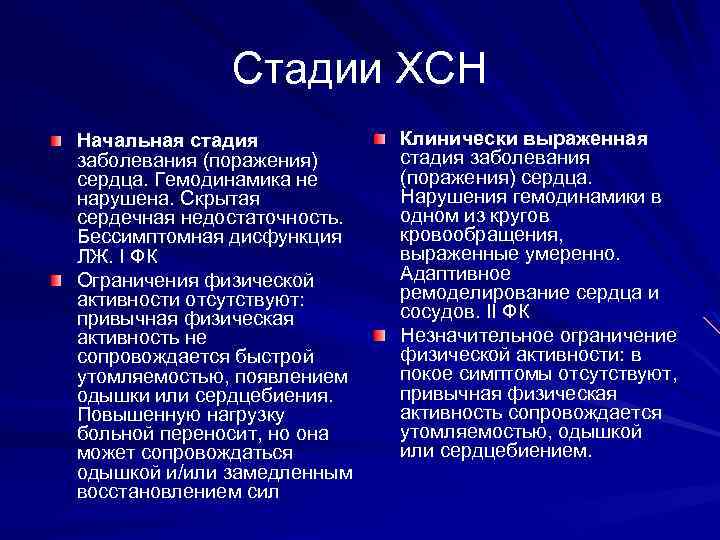 Стадии ХСН

Начальная стадия заболевания (поражения) сердца. Гемодинамика не нарушена. Скрытая сердечная недостаточность. Бессимптомная дисфункция ЛЖ. I ФК

Ограничения физической активности отсутствуют: привычная физическая активность не сопровождается быстрой утомляемостью, появлением одышки или сердцебиения. Повышенную нагрузку больной переносит, но она может сопровождаться одышкой и/или замедленным восстановлением сил

Клинически выраженная стадия заболевания (поражения) сердца. Нарушения гемодинамики в одном из кругов кровообращения, выраженные умеренно. Адаптивное ремоделирование сердца и сосудов. II ФК

Незначительное ограничение физической активности: в покое симптомы отсутствуют, привычная физическая активность сопровождается утомляемостью, одышкой или сердцебиением.